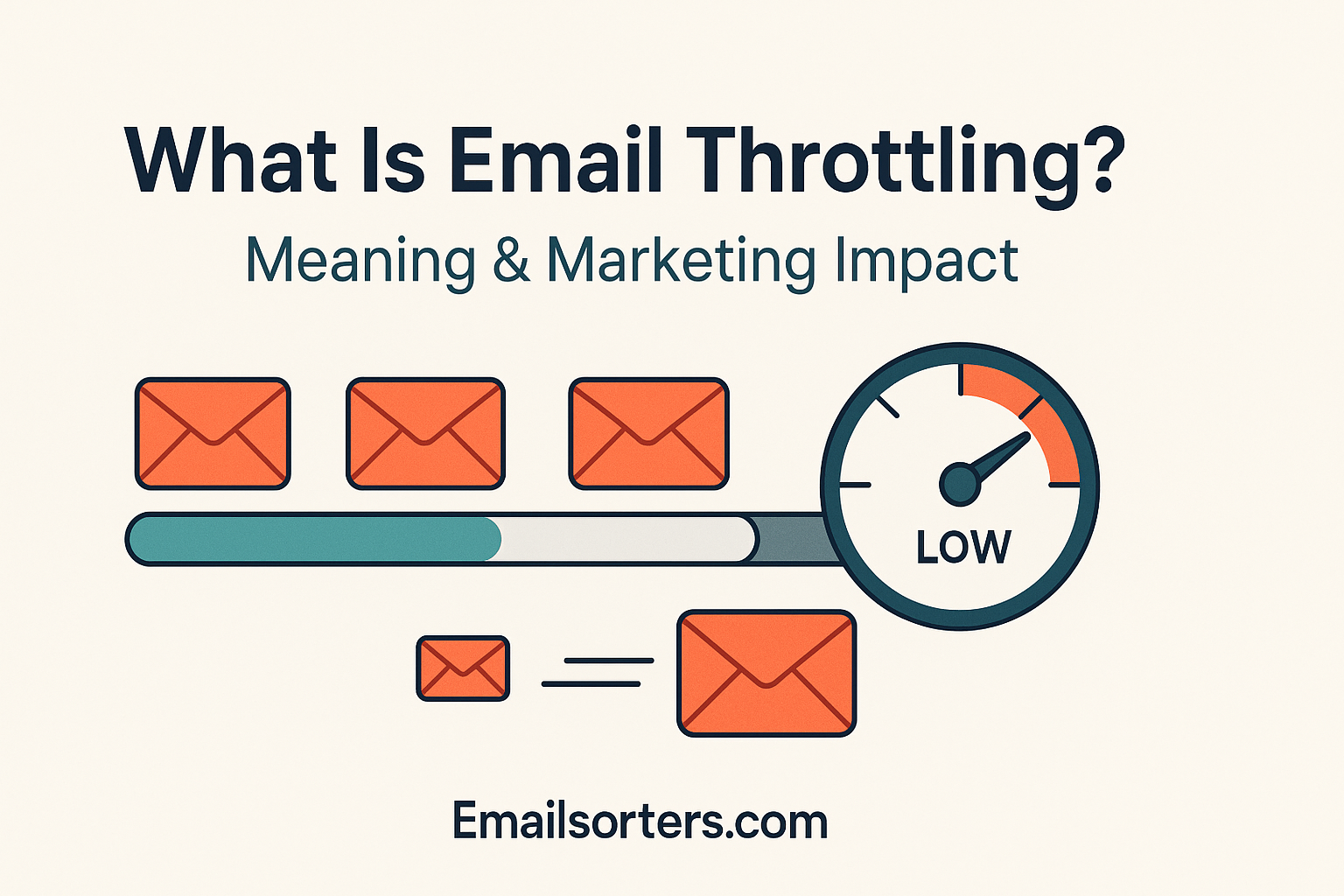 What Is Email Throttling?
Meaning & Marketing Impact

LOW

Emailsorters.com